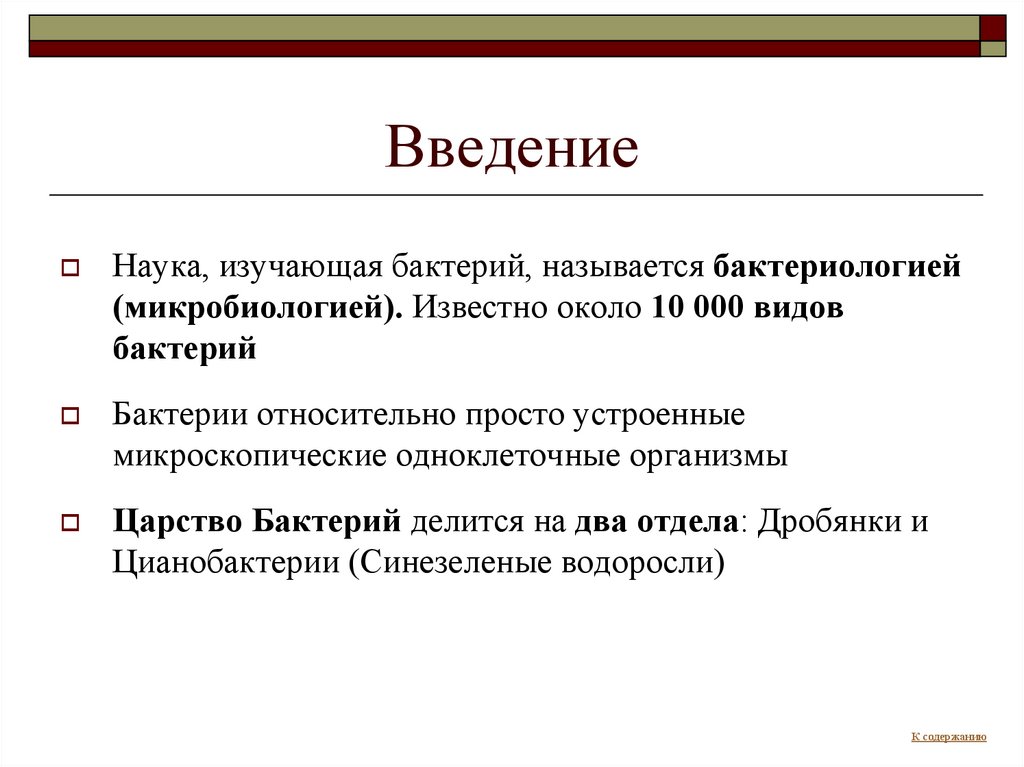 Введение

Наука, изучающая бактерий, называется бактериологией (микробиологией). Известно около 10 000 видов бактерий

Бактерии относительно просто устроенные микроскопические одноклеточные организмы

Царство Бактерий делится на два отдела: Дробянки и Цианобактерии (Синезеленые водоросли)

К содержанию